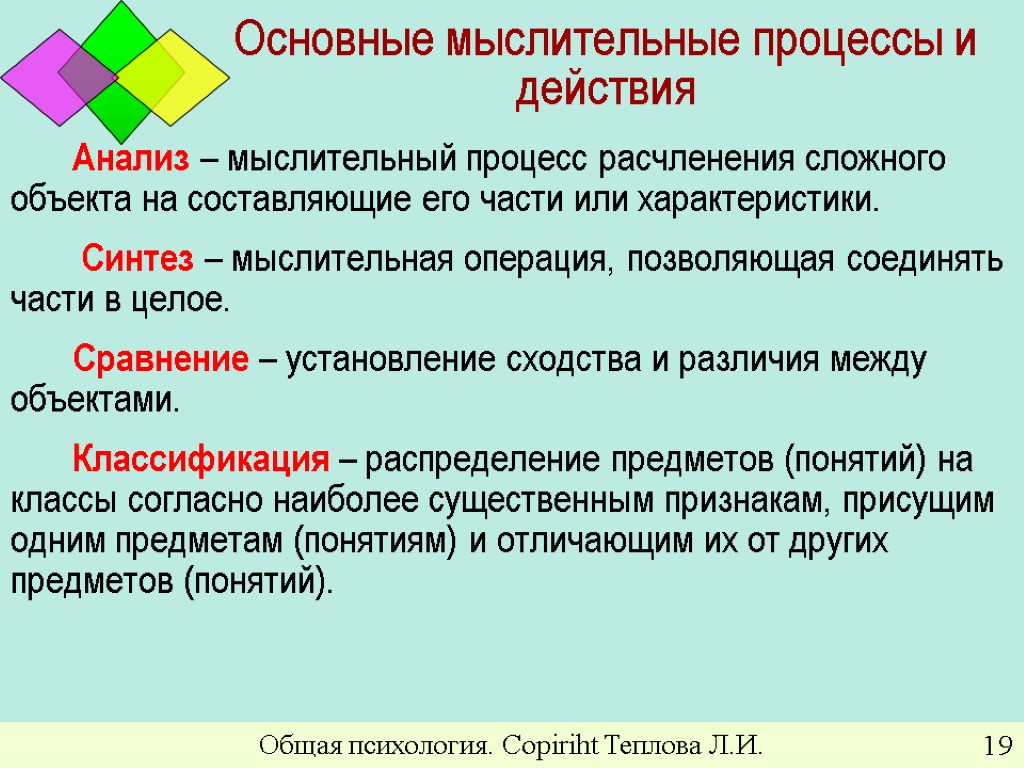 Основные мыслительные процессы и действия

Анализ – мыслительный процесс расчленения сложного объекта на составляющие его части или характеристики.

Синтез – мыслительная операция, позволяющая соединять части в целое.

Сравнение – установление сходства и различия между объектами.

Классификация – распределение предметов (понятий) на классы согласно наиболее существенным признакам, присущим одним предметам (понятиям) и отличающим их от других предметов (понятий).

Общая психология. Copiriht Теплова Л.И.

19